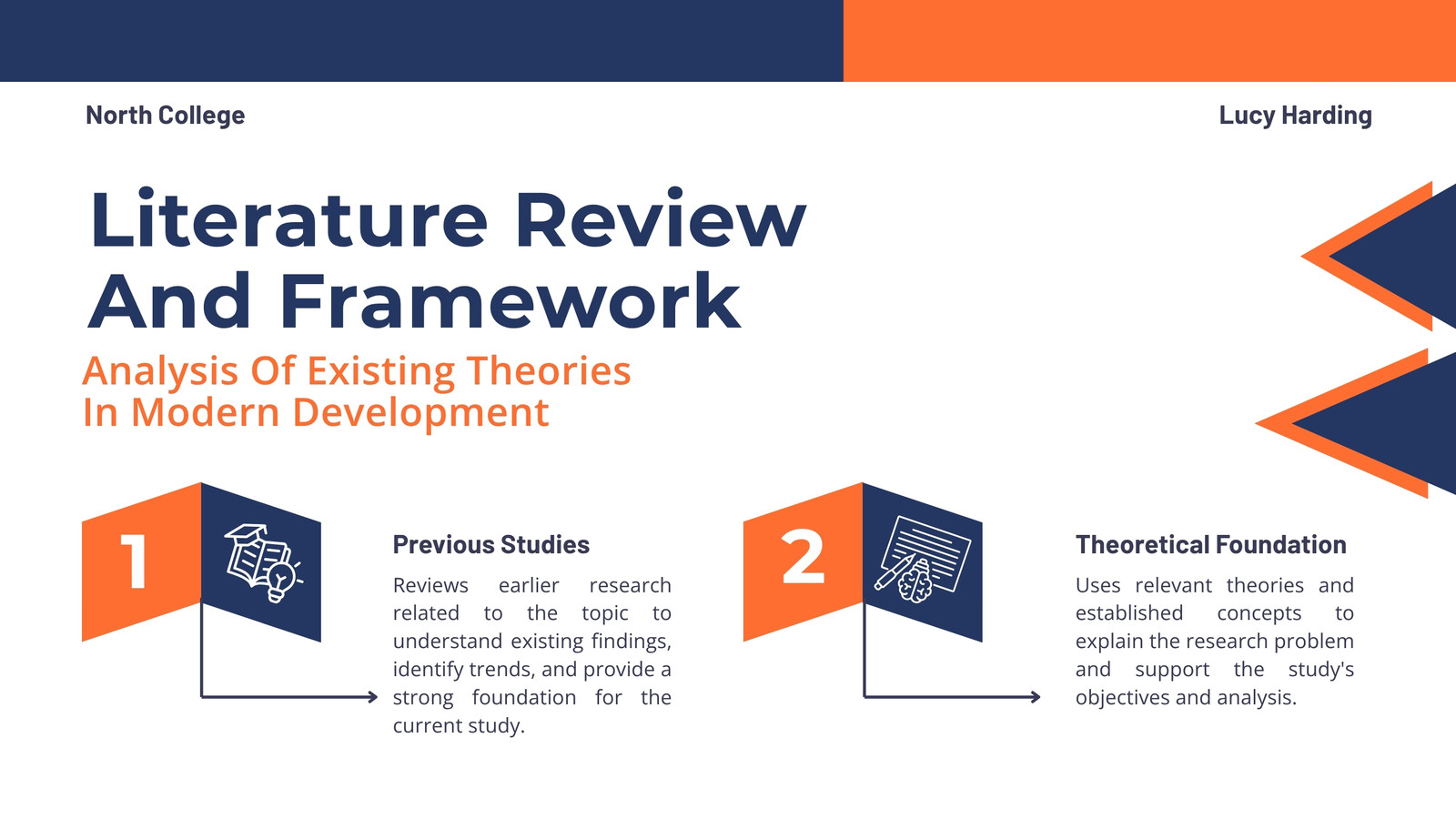 North College

Lucy Harding

Literature Review And Framework

Analysis Of Existing Theories In Modern Development

1

Previous Studies

Reviews earlier research related to the topic to understand existing findings, identify trends, and provide a strong foundation for the current study.

2

Theoretical Foundation

Uses relevant theories and established concepts to explain the research problem and support the study's objectives and analysis.